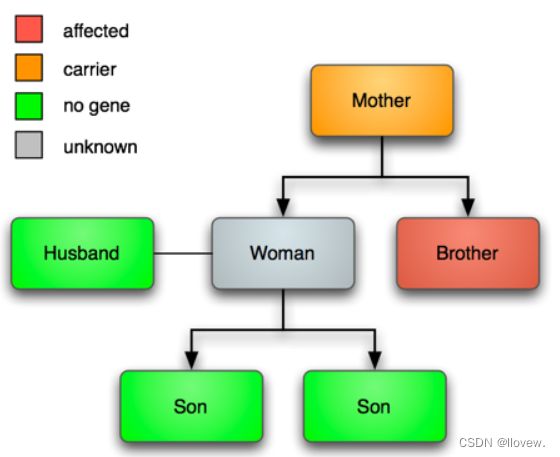 affected
carrier
no gene
unknown

Mother

Husband
Woman
Brother

Son
Son

CSDN @llovew.